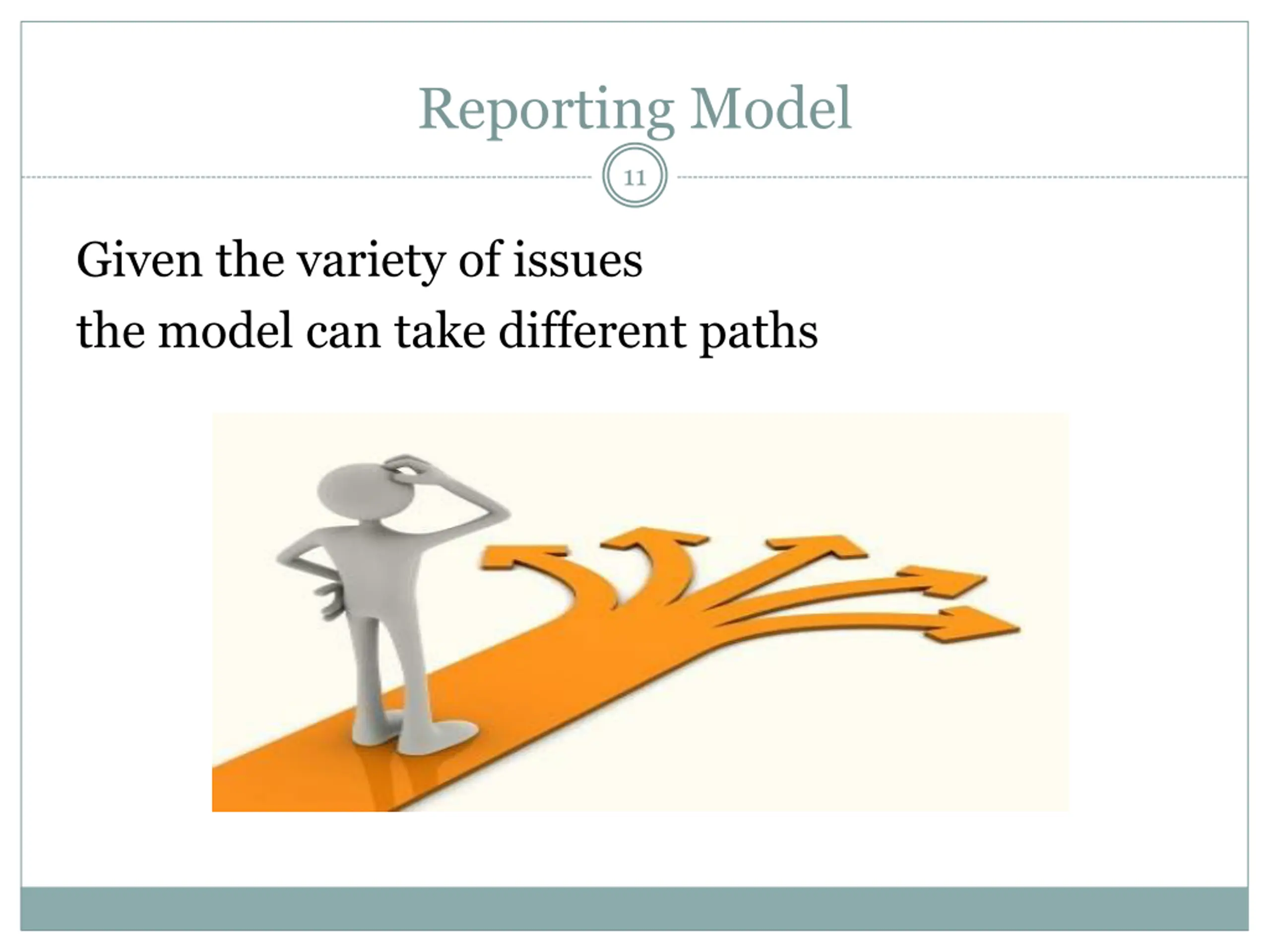 Reporting Model

11

Given the variety of issues
the model can take different paths